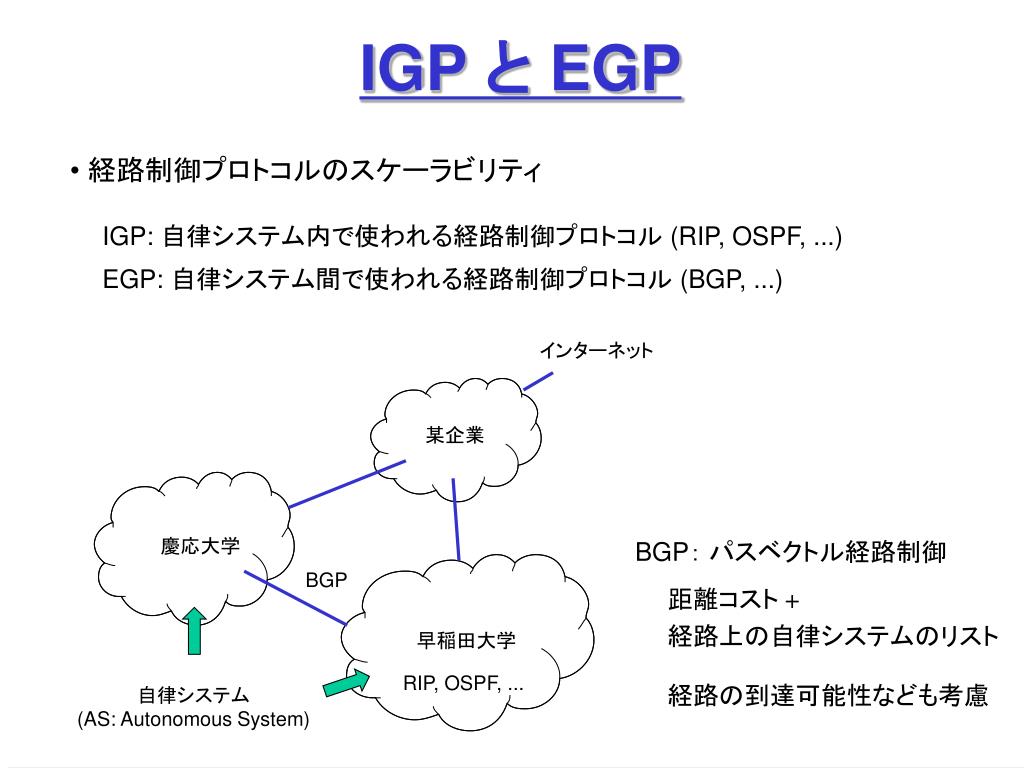 IGP と EGP

• 経路制御プロトコルのスケーラビリティ

IGP: 自律システム内で使われる経路制御プロトコル (RIP, OSPF, ...)

EGP: 自律システム間で使われる経路制御プロトコル (BGP, ...)

インターネット

某企業

慶応大学

BGP

早稲田大学

RIP, OSPF, ...

自律システム
(AS: Autonomous System)

BGP: パスベクトル経路制御

距離コスト +
経路上の自律システムのリスト

経路の到達可能性なども考慮